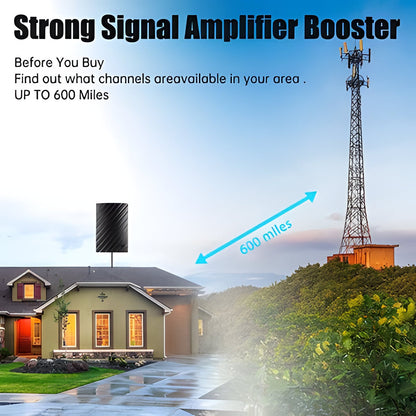 Strong Signal Amplifier Booster

Before You Buy
Find out what channels areavailable in your area .
UP TO 600 Miles

600 miles